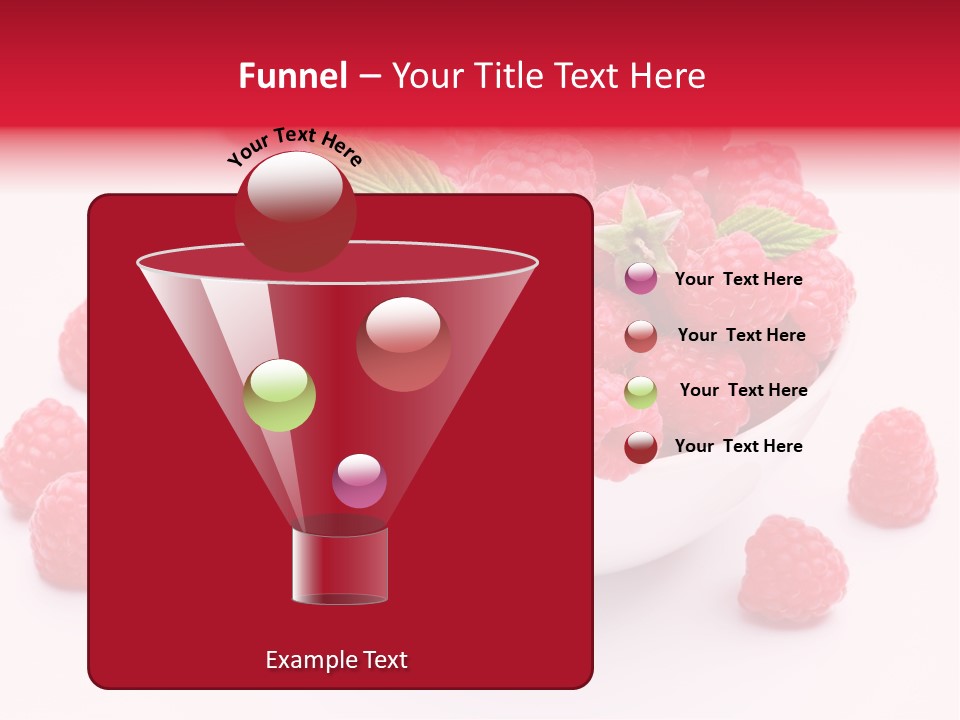 Funnel – Your Title Text Here

Your Text Here

Example Text

Your Text Here

Your Text Here

Your Text Here

Your Text Here